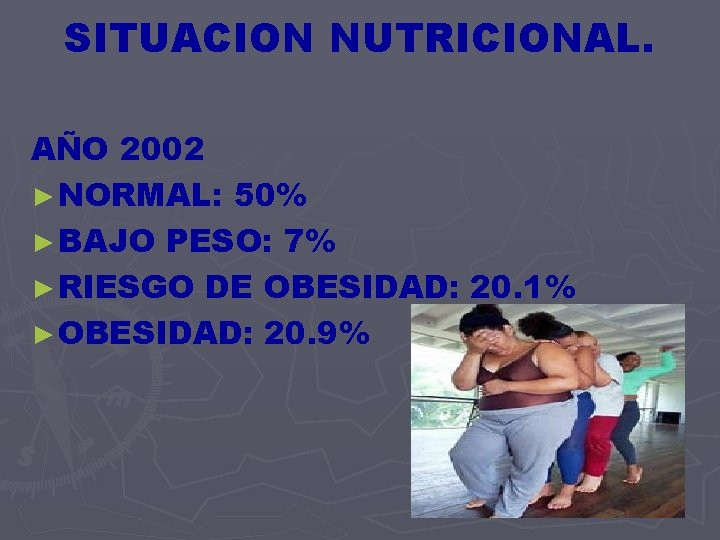 SITUACION NUTRICIONAL.

AÑO 2002

►NORMAL: 50%

►BAJO PESO: 7%

►RIESGO DE OBESIDAD: 20.1%

►OBESIDAD: 20.9%